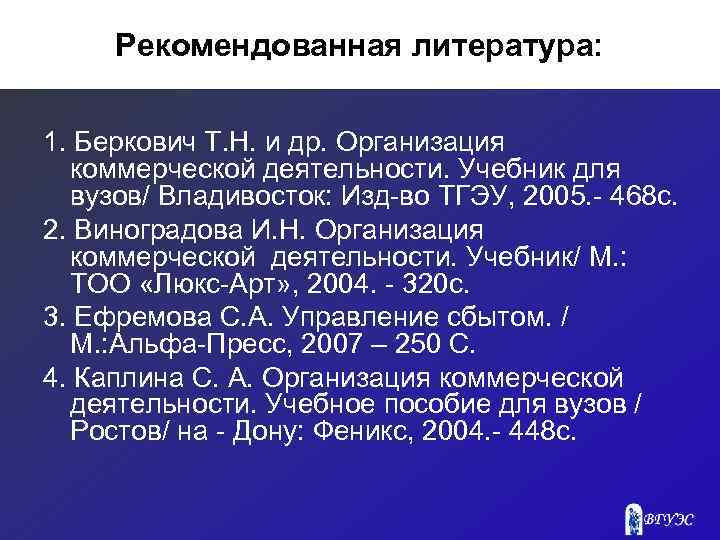 Рекомендованная литература:

1. Беркович Т.Н. и др. Организация коммерческой деятельности. Учебник для вузов/ Владивосток: Изд-во ТГЭУ, 2005.- 468с.

2. Виноградова И.Н. Организация коммерческой деятельности. Учебник/ М.: ТОО «Люкс-Арт», 2004. - 320с.

3. Ефремова С.А. Управление сбытом. / М.:Альфа-Пресс, 2007 – 250 С.

4. Каплина С. А. Организация коммерческой деятельности. Учебное пособие для вузов / Ростов/ на - Дону: Феникс, 2004.- 448с.

ВГУЭС